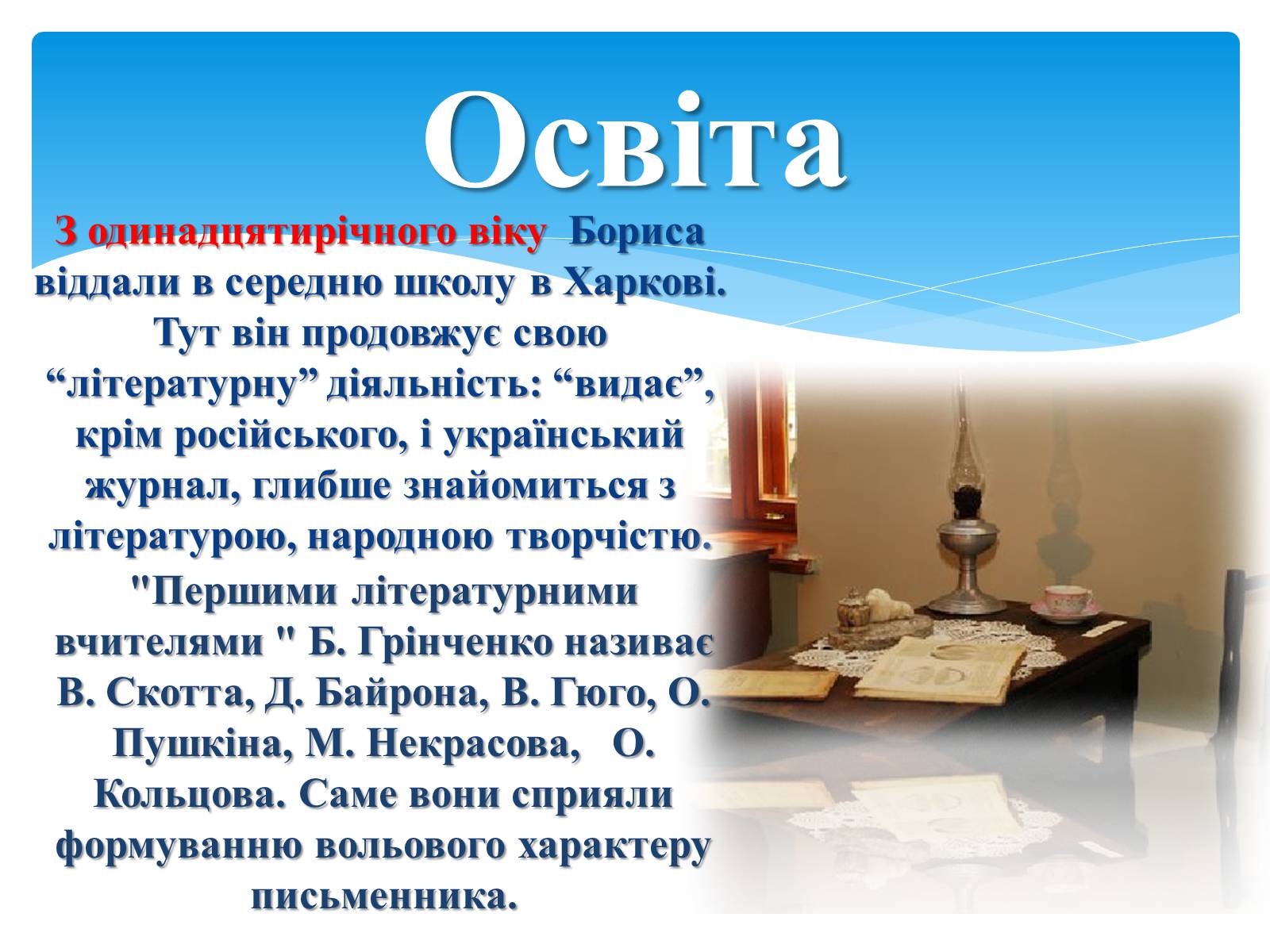 Освіта

З одинадцятирічного віку Бориса віддали в середню школу в Харкові. Тут він продовжує свою “літературну” діяльність: “видає”, крім російського, і український журнал, глибше знайомиться з літературою, народною творчістю.

"Першими літературними вчителями " Б. Грінченко називає В. Скотта, Д. Байрона, В. Гюго, О. Пушкіна, М. Некрасова, О. Кольцова. Саме вони сприяли формуванню вольового характеру письменника.